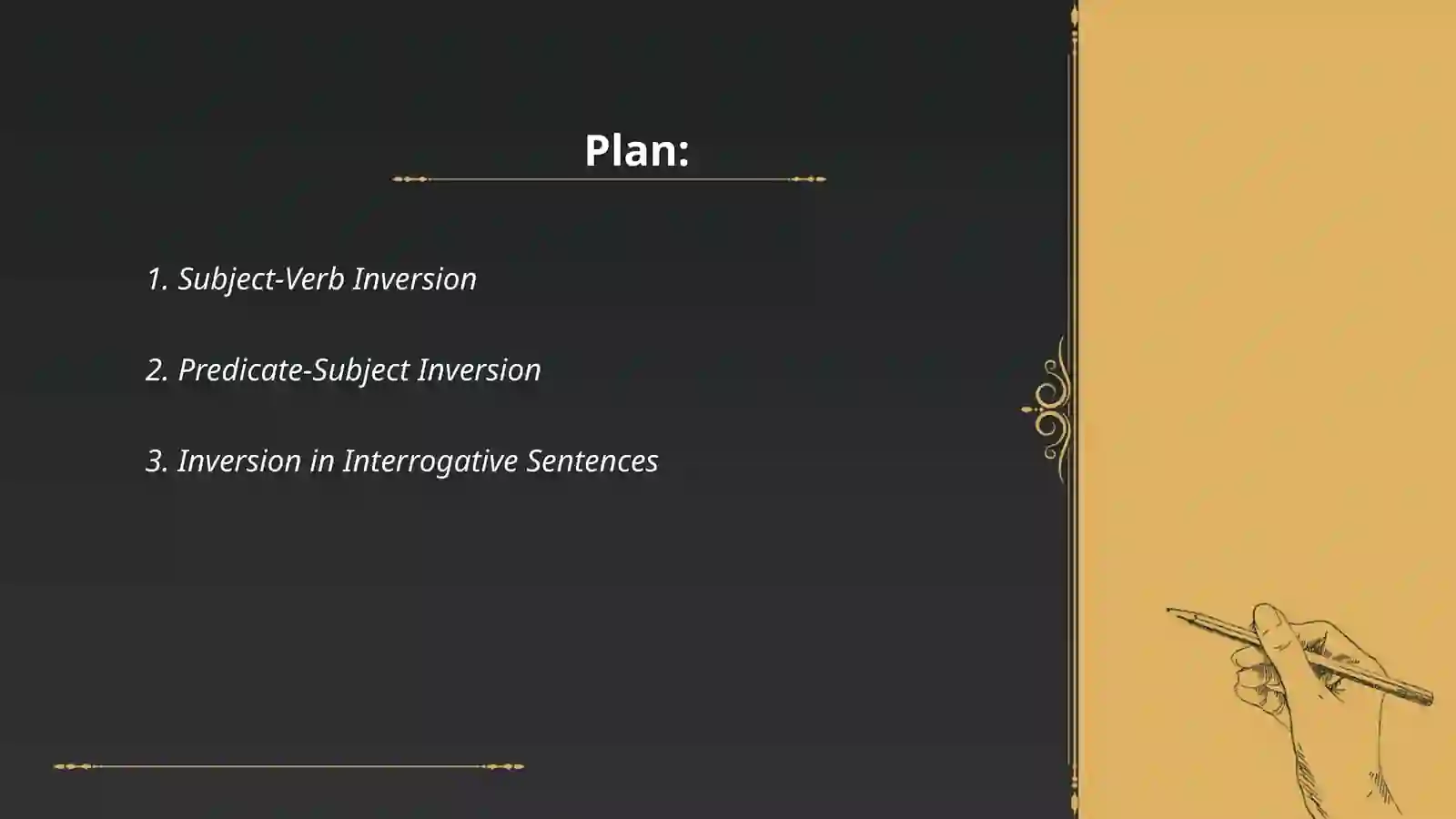 Plan:

1. Subject-Verb Inversion

2. Predicate-Subject Inversion

3. Inversion in Interrogative Sentences